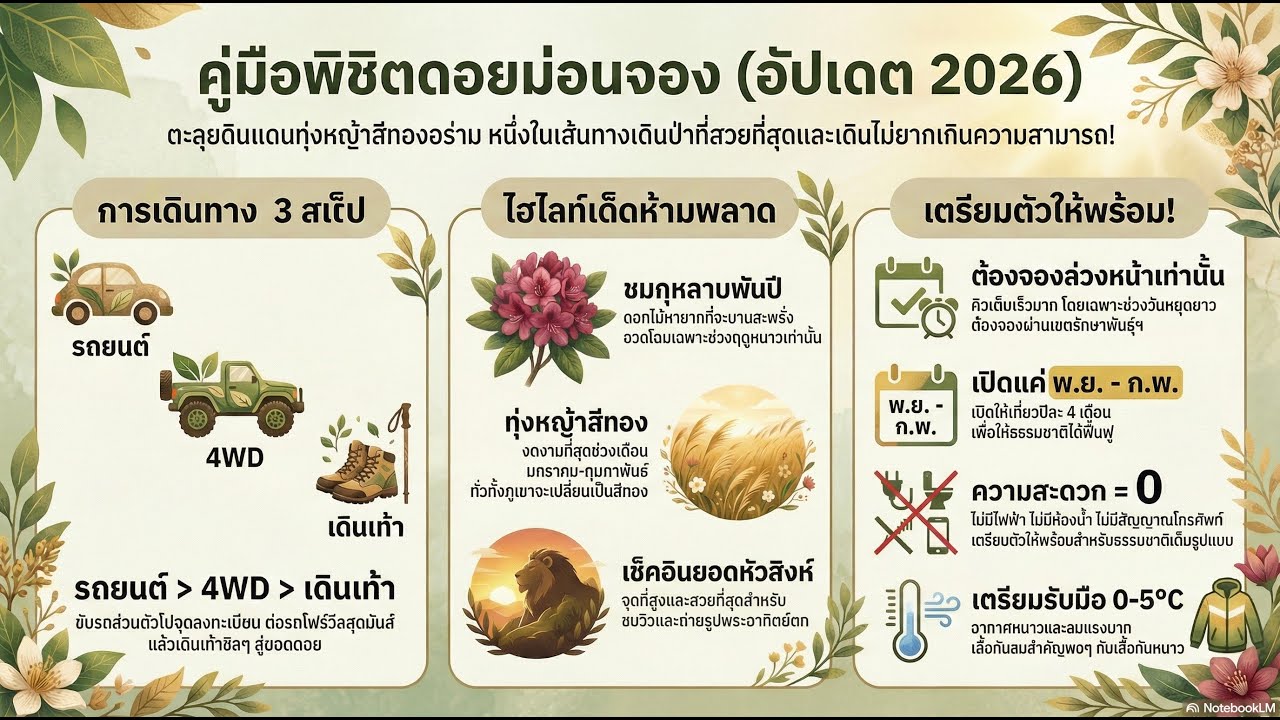 คู่มือพิชิตดอยม่อนจอง (อัปเดต 2026)

ตะลุยดินแดนทุ่งหญ้าสีทองอร่าม หนึ่งในเส้นทางเดินป่าที่สวยที่สุดและเดินไม่ยากเกินความสามารถ!

การเดินทาง 3 สเต็ป

รถยนต์

4WD

เดินเท้า

รถยนต์ > 4WD > เดินเท้า

ขับรถส่วนตัวไปจุดลงทะเบียน ต่อรถโฟร์วีลสุดมันส์ แล้วเดินเท้าชิลๆ สู่ยอดดอย

ไฮไลท์เด็ดห้ามพลาด

ชมกุหลาบพันปี

ดอกไม้หายากที่จะบานสะพรั่ง อวดโฉมเฉพาะช่วงฤดูหนาวเท่านั้น

ทุ่งหญ้าสีทอง

งดงามที่สุดช่วงเดือน มกราคม-กุมภาพันธ์ ทั่วทั้งภูเขาจะเปลี่ยนเป็นสีทอง

เช็คอินยอดหัวสิงห์

จุดที่สูงและสวยที่สุดสำหรับ ชมวิวและถ่ายรูปพระอาทิตย์ตก

เตรียมตัวให้พร้อม!

ต้องจองล่วงหน้าเท่านั้น

คิวเต็มเร็วมาก โดยเฉพาะช่วงวันหยุดยาว ต้องจองผ่านเขตรักษาพันธุ์ฯ

พ.ย. - ก.พ.

เปิดแค่ พ.ย. - ก.พ.

เปิดให้เที่ยวปีละ 4 เดือน เพื่อให้ธรรมชาติได้ฟื้นฟู

ความสะดวก = 0

ไม่มีไฟฟ้า ไม่มีห้องน้ำ ไม่มีสัญญาณโทรศัพท์ เตรียมตัวให้พร้อมสำหรับธรรมชาติเต็มรูปแบบ

เตรียมรับมือ 0-5°C

อากาศหนาวและลมแรงมาก เสื้อกันลมสำคัญพอๆ กับเสื้อกันหนาว

NotebookLM